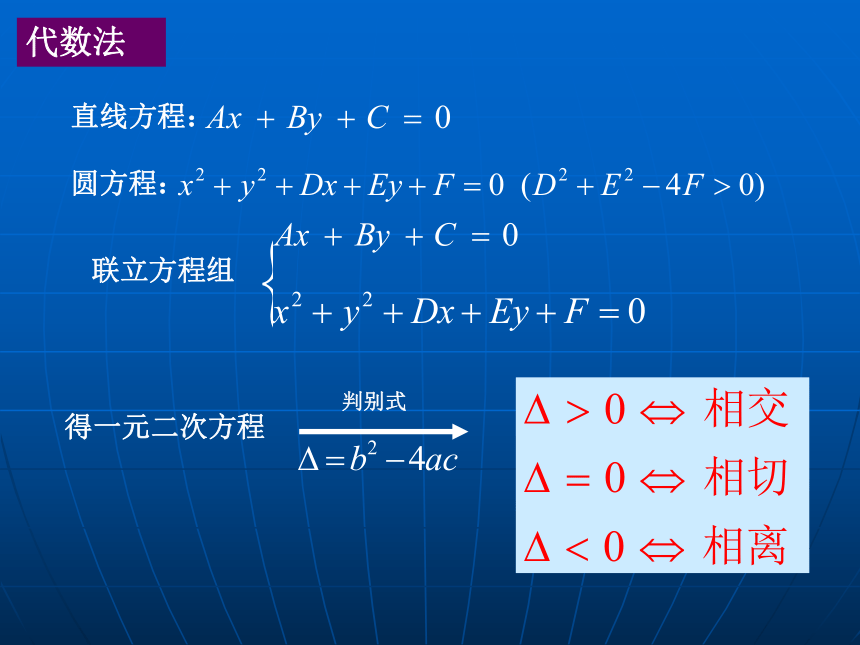 代数法

直线方程：$Ax + By + C = 0$

圆方程：$x^2 + y^2 + Dx + Ey + F = 0 \ (D^2 + E^2 - 4F > 0)$

联立方程组 $\begin{cases} Ax + By + C = 0 \\ x^2 + y^2 + Dx + Ey + F = 0 \end{cases}$

得一元二次方程 判别式 $\Delta = b^2 - 4ac$

$\Delta > 0 \Leftrightarrow$ 相交

$\Delta = 0 \Leftrightarrow$ 相切

$\Delta < 0 \Leftrightarrow$ 相离